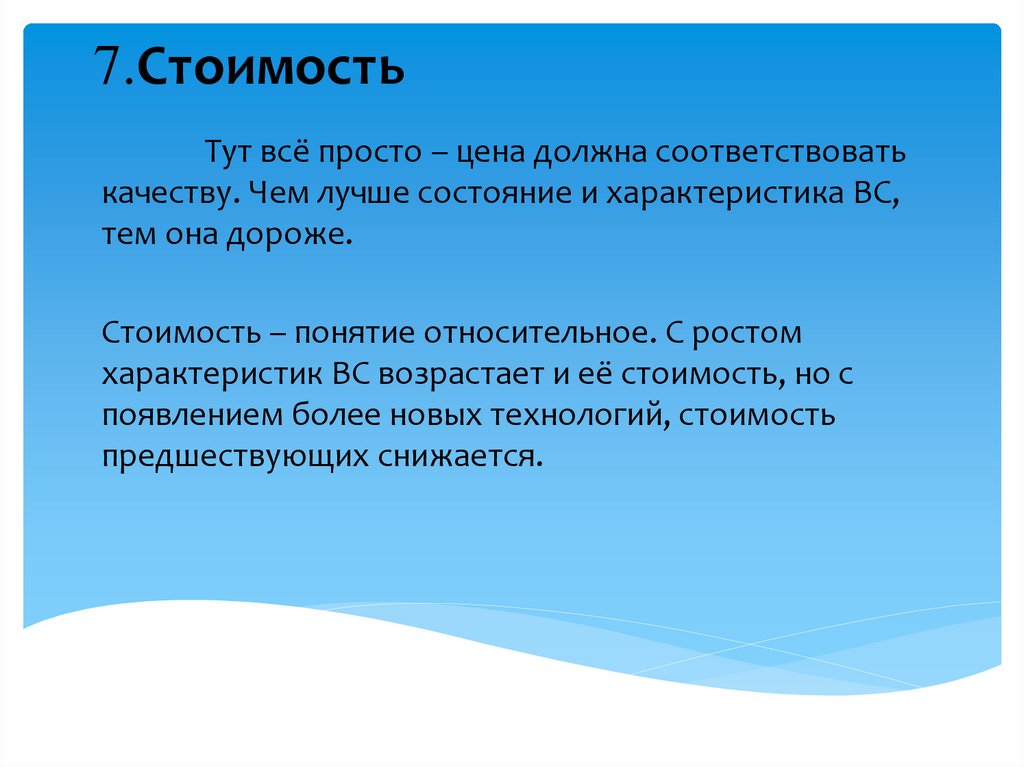 7.Стоимость

Тут всё просто – цена должна соответствовать качеству. Чем лучше состояние и характеристика ВС, тем она дороже.

Стоимость – понятие относительное. С ростом характеристик ВС возрастает и её стоимость, но с появлением более новых технологий, стоимость предшествующих снижается.